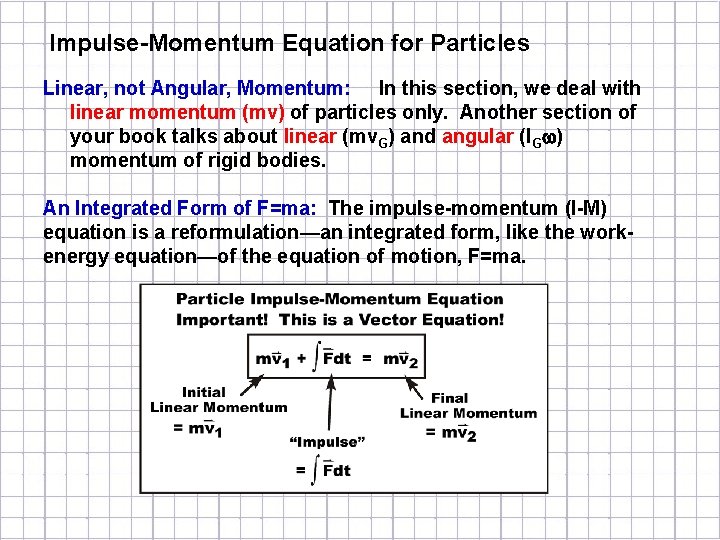 Impulse-Momentum Equation for Particles

Linear, not Angular, Momentum: In this section, we deal with linear momentum (mv) of particles only. Another section of your book talks about linear ($mv_G$) and angular ($I_G\omega$) momentum of rigid bodies.

An Integrated Form of F=ma: The impulse-momentum (I-M) equation is a reformulation—an integrated form, like the work-energy equation—of the equation of motion, F=ma.

Particle Impulse-Momentum Equation
Important! This is a Vector Equation!

$m\vec{v}_1 + \int \vec{F}dt = m\vec{v}_2$

Initial Linear Momentum $= m\vec{v}_1$

"Impulse" $= \int \vec{F}dt$

Final Linear Momentum $= m\vec{v}_2$